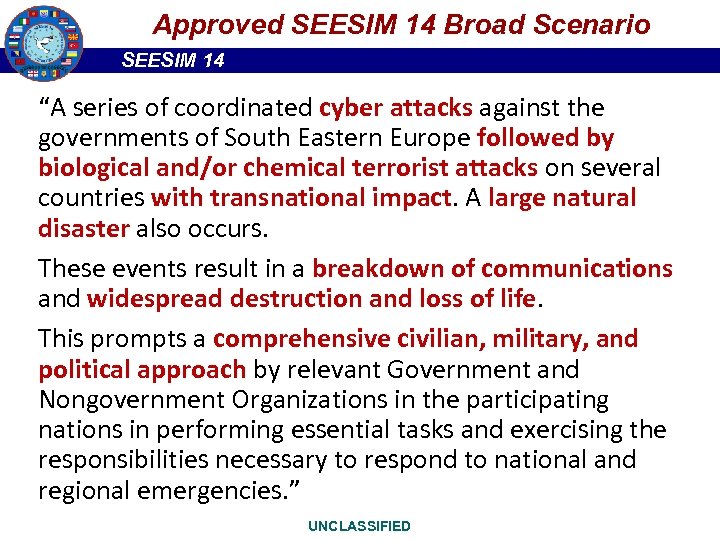 Approved SEESIM 14 Broad Scenario

SEESIM 14

“A series of coordinated cyber attacks against the governments of South Eastern Europe followed by biological and/or chemical terrorist attacks on several countries with transnational impact. A large natural disaster also occurs.

These events result in a breakdown of communications and widespread destruction and loss of life.

This prompts a comprehensive civilian, military, and political approach by relevant Government and Nongovernment Organizations in the participating nations in performing essential tasks and exercising the responsibilities necessary to respond to national and regional emergencies.”

UNCLASSIFIED